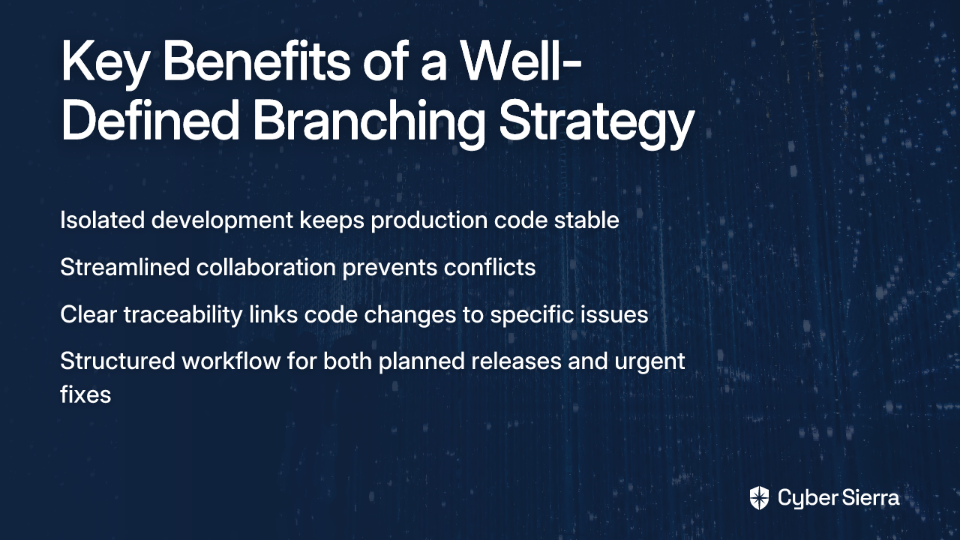 Key Benefits of a Well-Defined Branching Strategy

Isolated development keeps production code stable

Streamlined collaboration prevents conflicts

Clear traceability links code changes to specific issues

Structured workflow for both planned releases and urgent fixes

Cyber Sierra